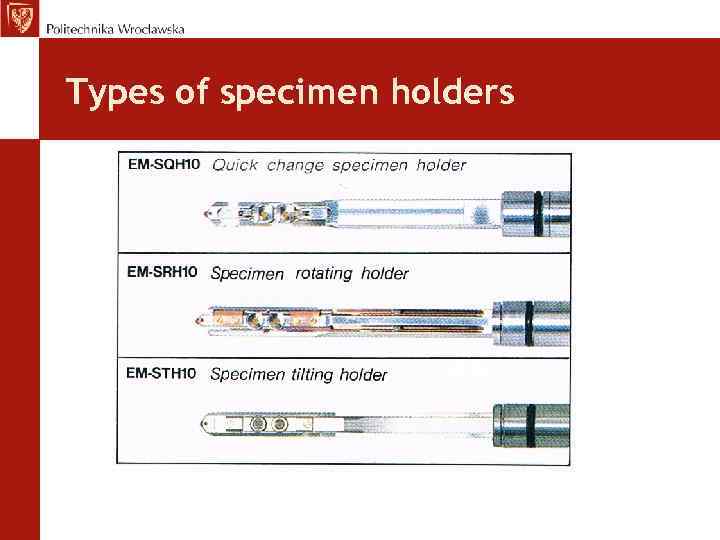 Politechnika Wrocławska

Types of specimen holders

EM-SQH10 Quick change specimen holder

EM-SRH10 Specimen rotating holder

EM-STH10 Specimen tilting holder